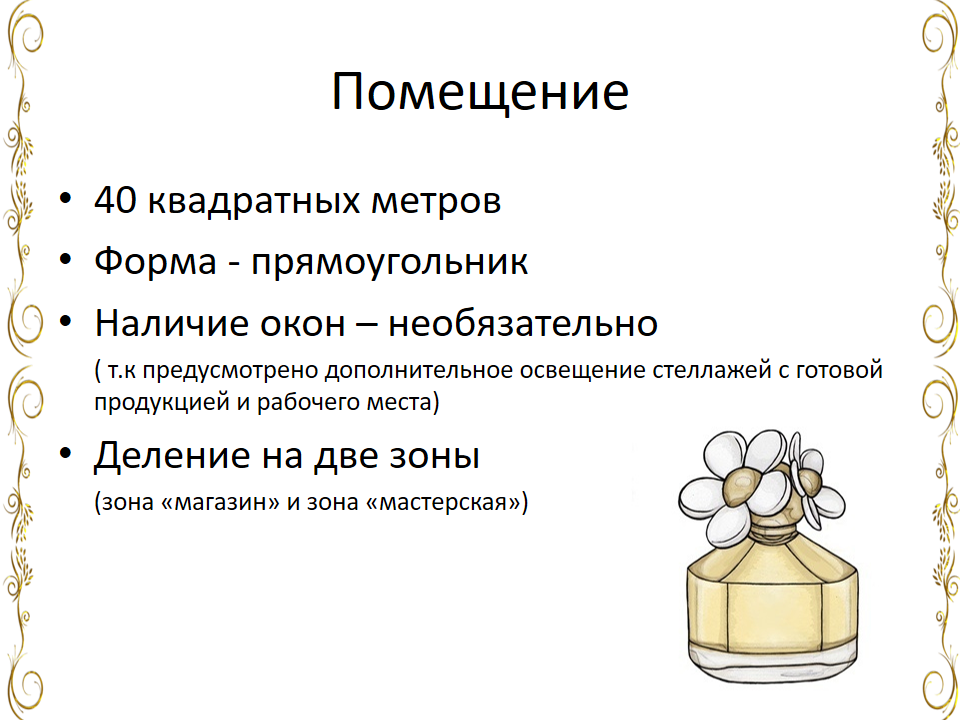 Помещение

• 40 квадратных метров

• Форма - прямоугольник

• Наличие окон – необязательно

( т.к предусмотрено дополнительное освещение стеллажей с готовой продукцией и рабочего места)

• Деление на две зоны

(зона «магазин» и зона «мастерская»)